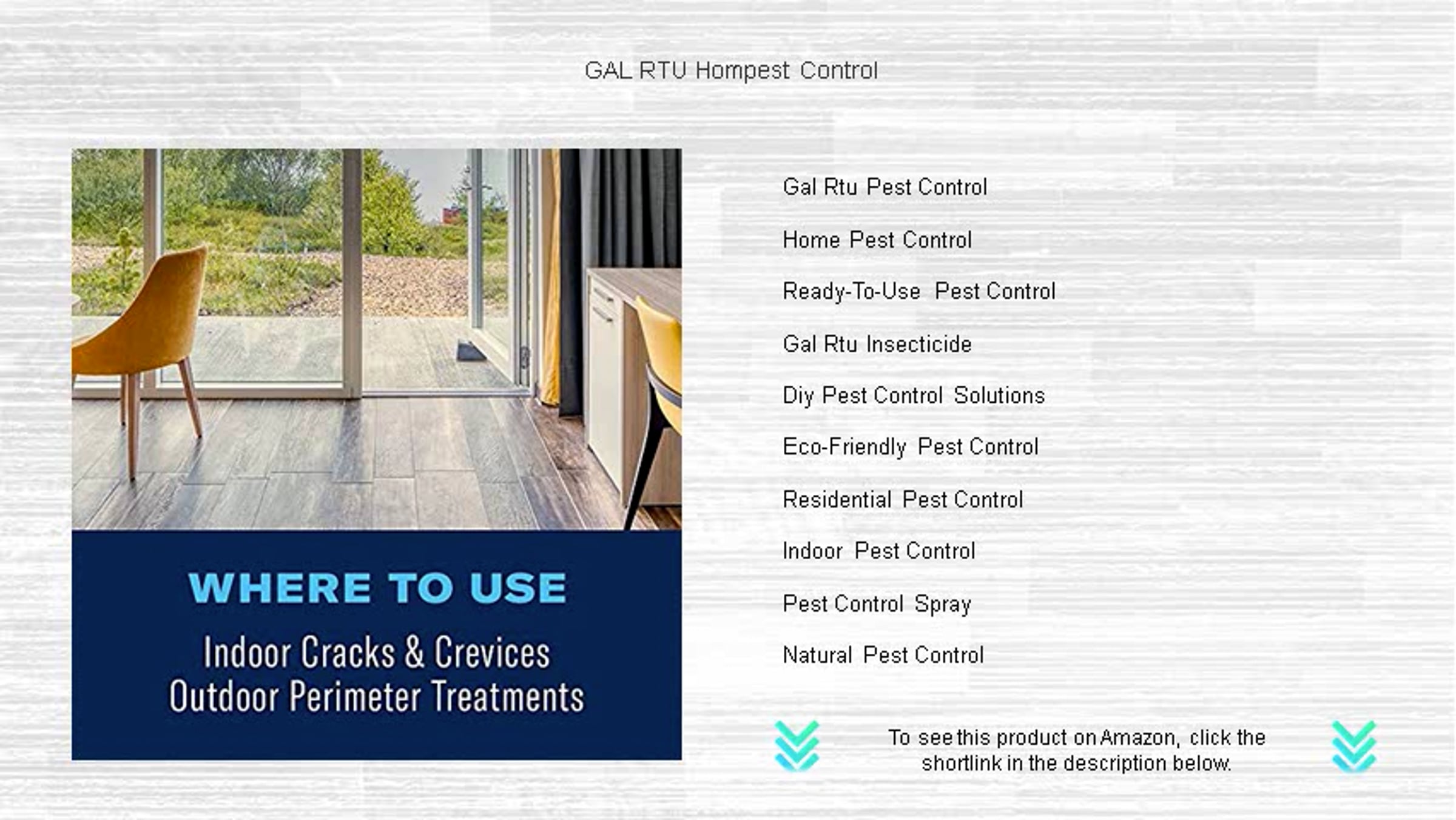 GAL RTU Hompest Control

WHERE TO USE

Indoor Cracks & Crevices
Outdoor Perimeter Treatments

Gal Rtu Pest Control

Home Pest Control

Ready-To-Use Pest Control

Gal Rtu Insecticide

Diy Pest Control Solutions

Eco-Friendly Pest Control

Residential Pest Control

Indoor Pest Control

Pest Control Spray

Natural Pest Control

To see this product on Amazon, click the shortlink in the description below.